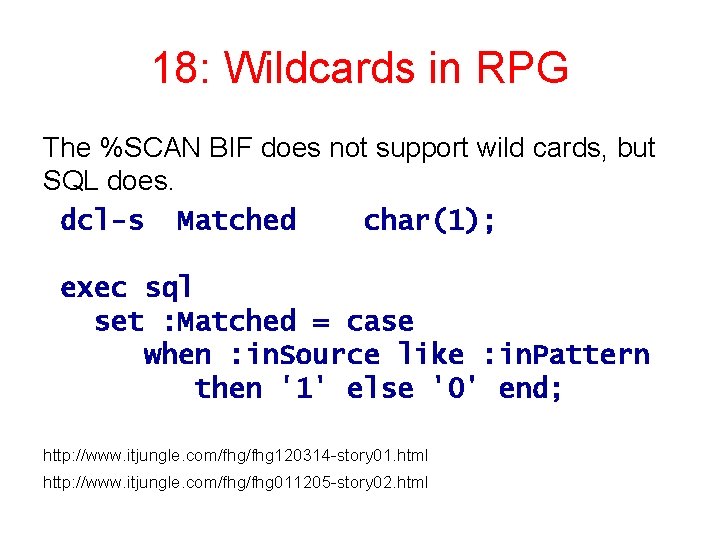 18: Wildcards in RPG

The %SCAN BIF does not support wild cards, but SQL does.

dcl-s  Matched    char(1);

exec sql
  set :Matched = case
     when :inSource like :inPattern
        then '1' else '0' end;

http://www.itjungle.com/fhg/fhg120314-story01.html

http://www.itjungle.com/fhg/fhg011205-story02.html